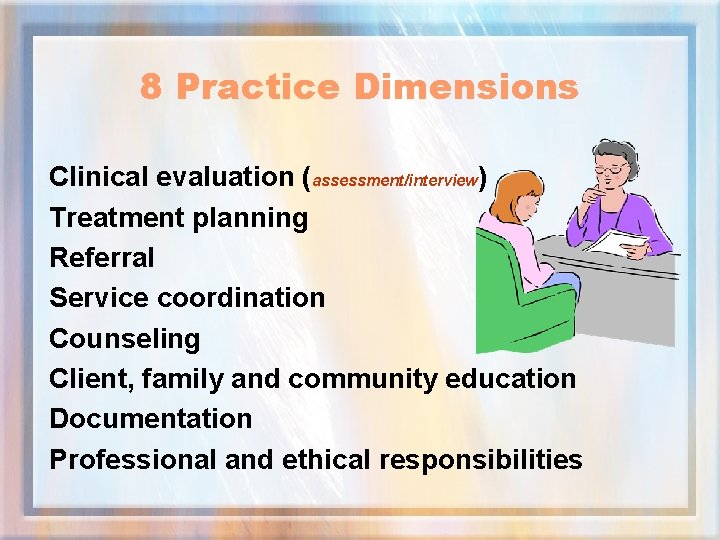 8 Practice Dimensions

Clinical evaluation (assessment/interview)
Treatment planning
Referral
Service coordination
Counseling
Client, family and community education
Documentation
Professional and ethical responsibilities